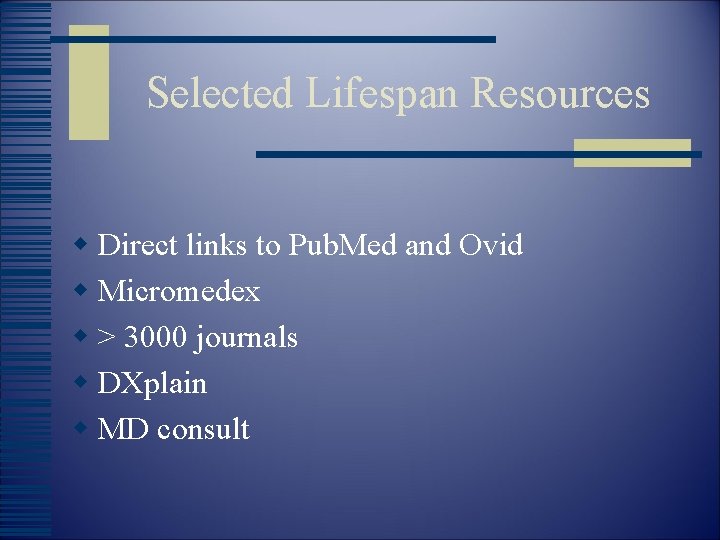 Selected Lifespan Resources

- Direct links to PubMed and Ovid
- Micromedex
- > 3000 journals
- DXplain
- MD consult